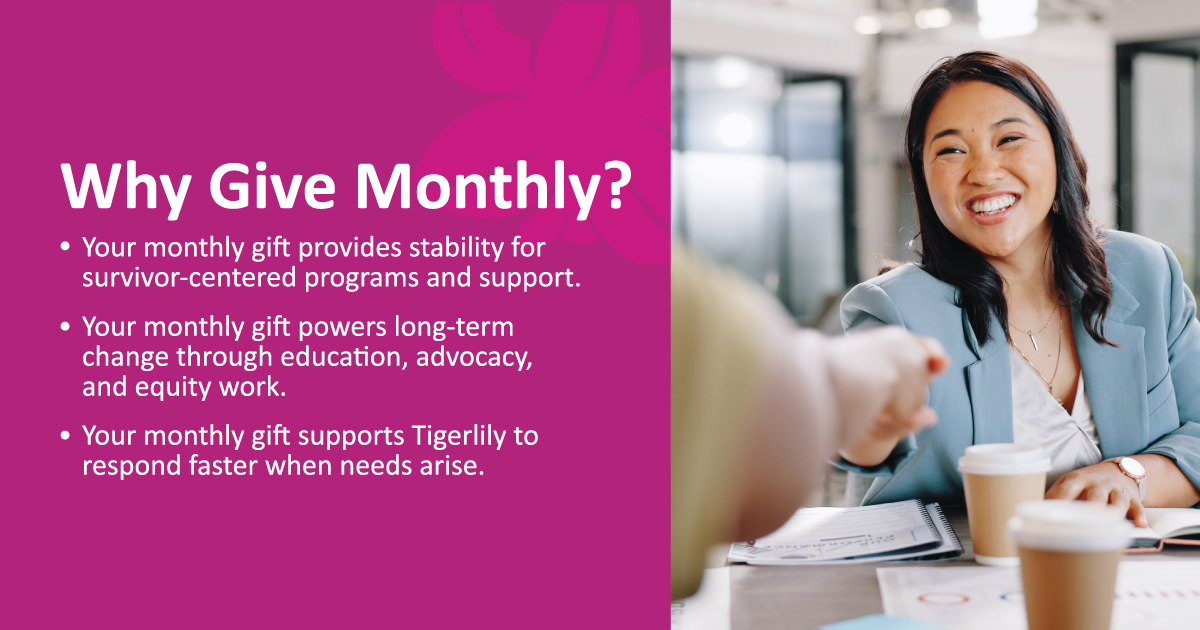 Why Give Monthly?

• Your monthly gift provides stability for survivor-centered programs and support.

• Your monthly gift powers long-term change through education, advocacy, and equity work.

• Your monthly gift supports Tigerlily to respond faster when needs arise.